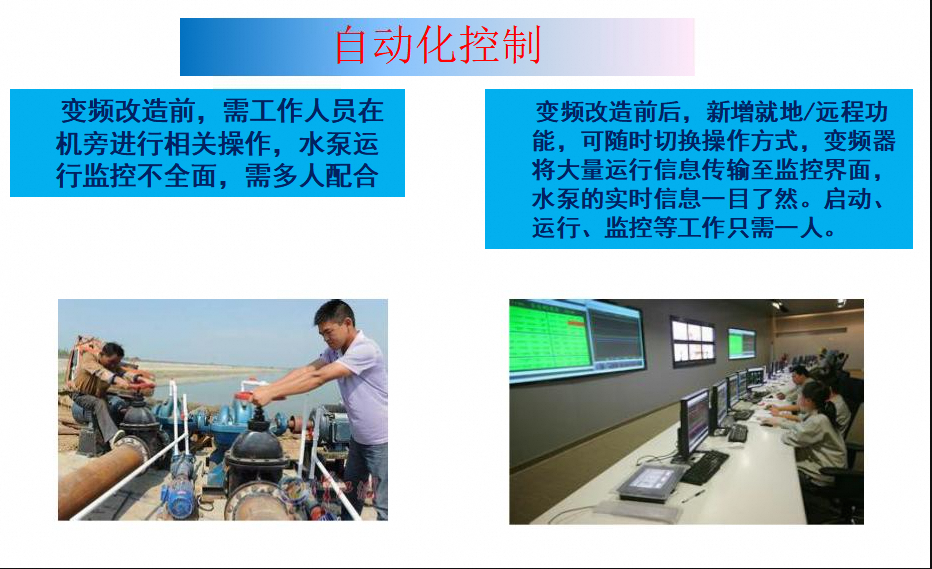 自动化控制

变频改造前，需工作人员在机旁进行相关操作，水泵运行监控不全面，需多人配合

变频改造前后，新增就地/远程功能，可随时切换操作方式，变频器将大量运行信息传输至监控界面，水泵的实时信息一目了然。启动、运行、监控等工作只需一人。